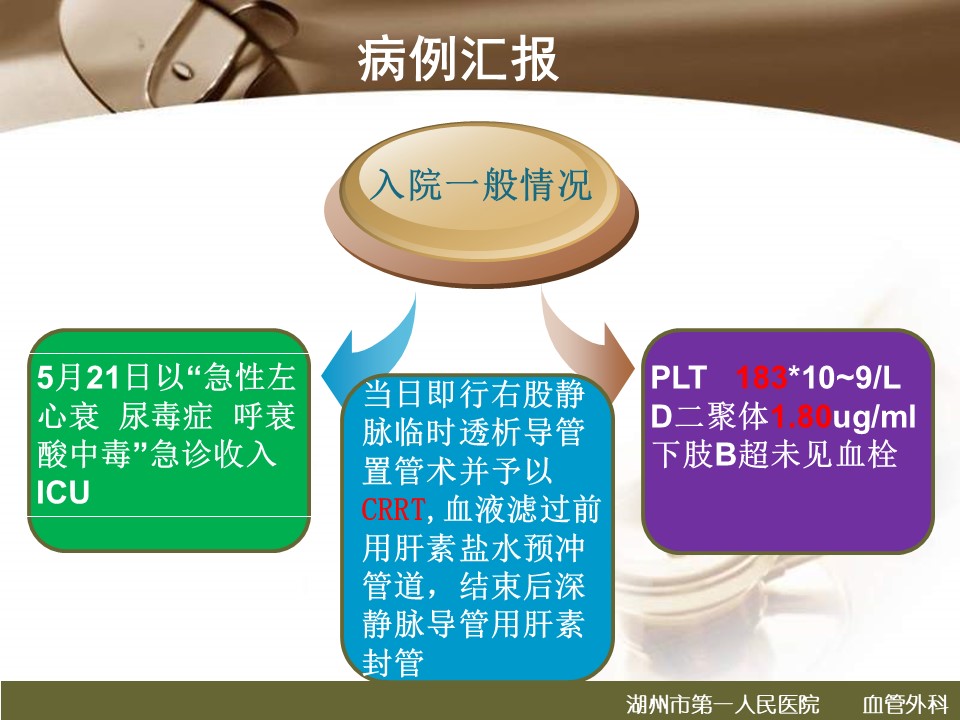 病例汇报

入院一般情况

5月21日以“急性左心衰 尿毒症 呼衰 酸中毒”急诊收入ICU

当日即行右股静脉临时透析导管置管术并予以CRRT，血液滤过前用肝素盐水预冲管道，结束后深静脉导管用肝素封管

PLT 183*10~9/L
D二聚体1.80ug/ml
下肢B超未见血栓

湖州市第一人民医院 血管外科